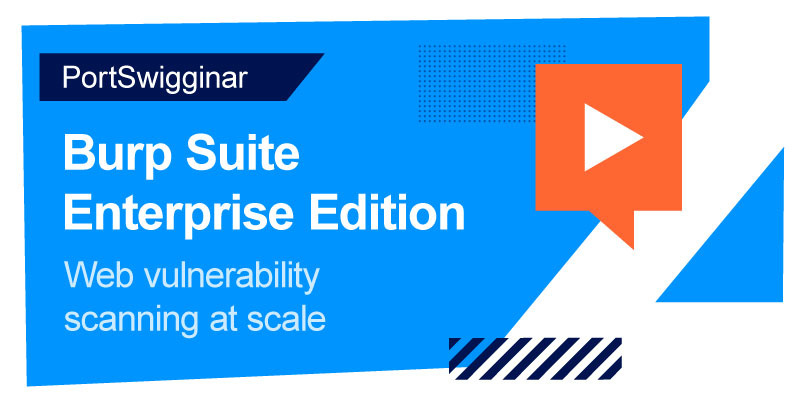 PortSwigginar

Burp Suite Enterprise Edition

Web vulnerability scanning at scale